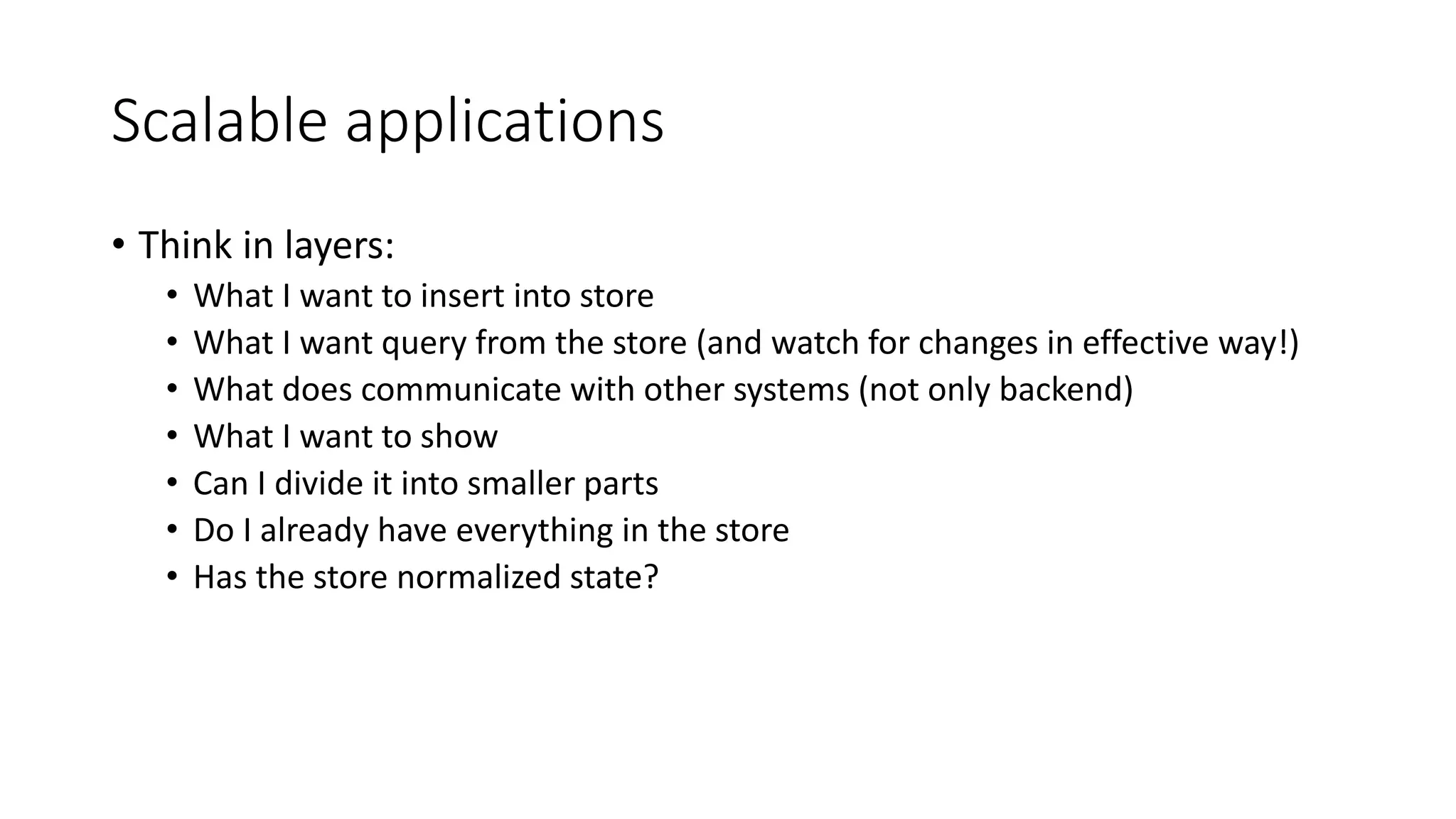 Scalable applications

• Think in layers:
  • What I want to insert into store
  • What I want query from the store (and watch for changes in effective way!)
  • What does communicate with other systems (not only backend)
  • What I want to show
  • Can I divide it into smaller parts
  • Do I already have everything in the store
  • Has the store normalized state?